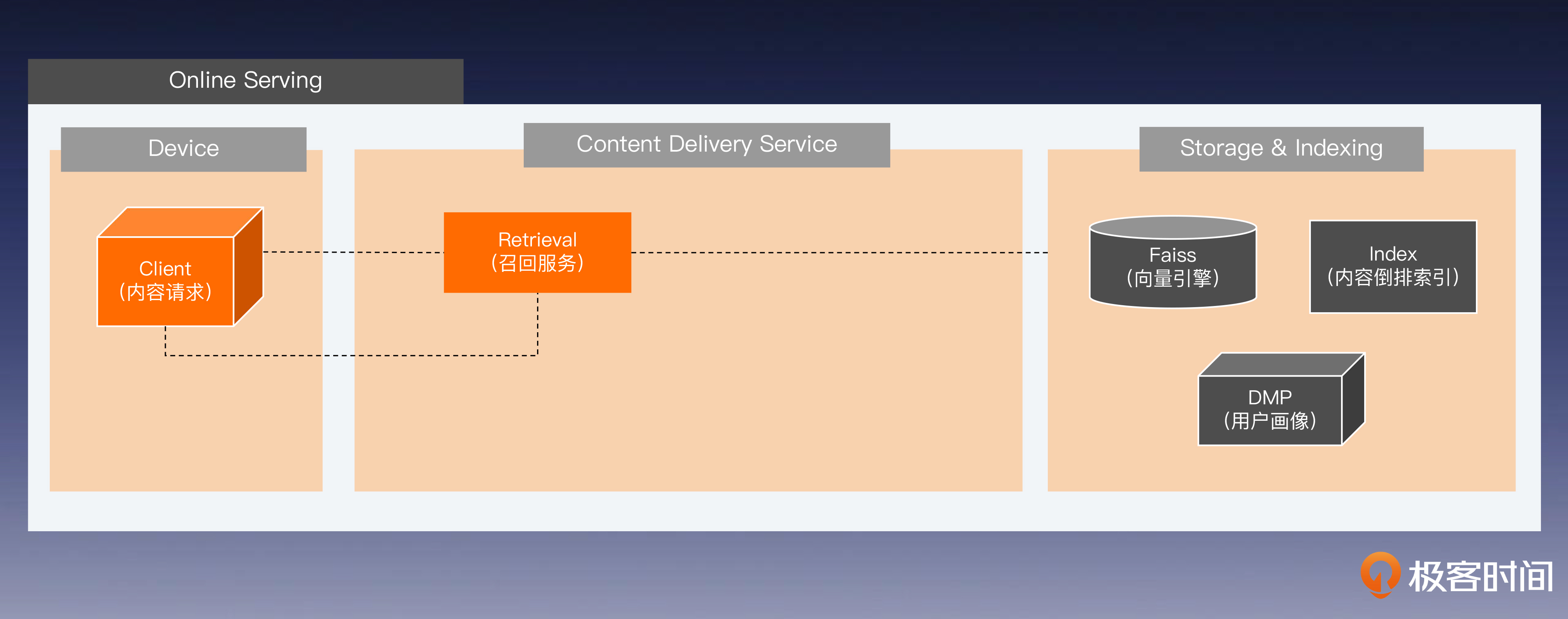 Online Serving

Device

Client
（内容请求）

Content Delivery Service

Retrieval
（召回服务）

Storage & Indexing

Faiss
（向量引擎）

Index
（内容倒排索引）

DMP
（用户画像）

极客时间